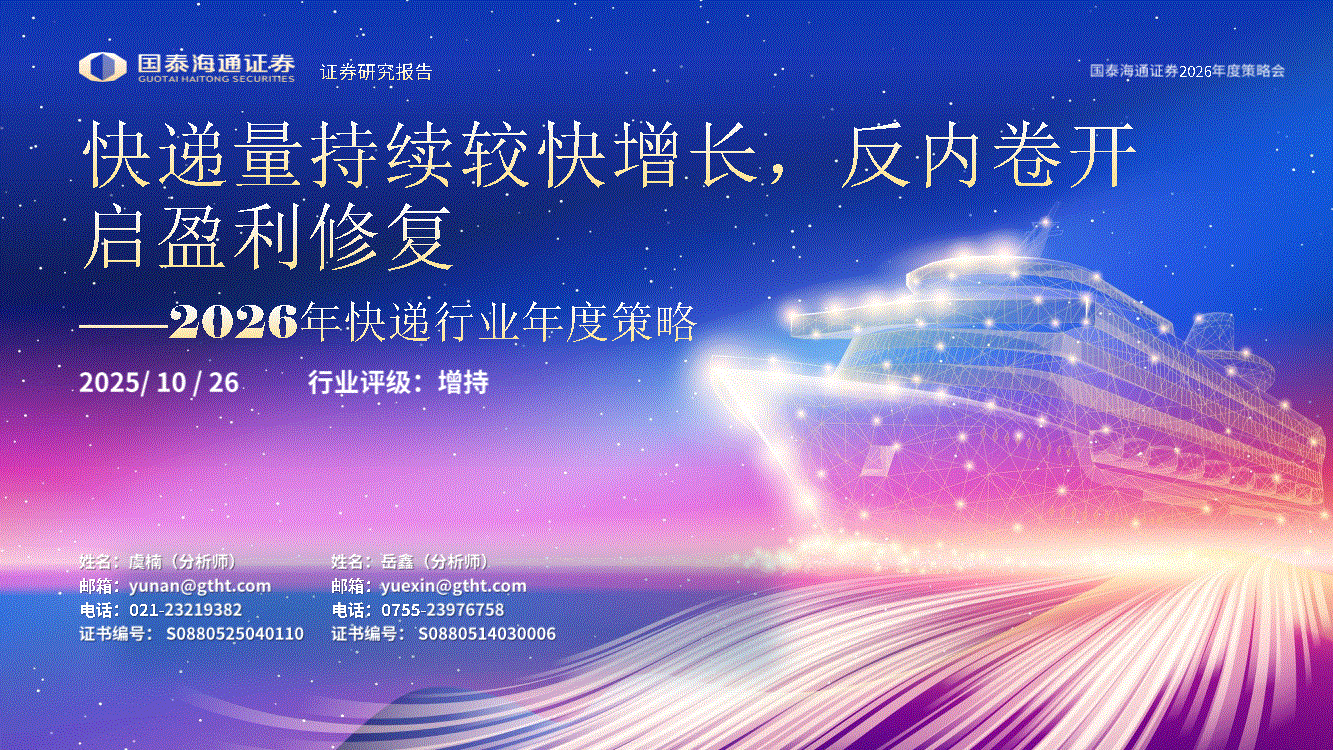 国泰海通证券
GUOTAI HAITONG SECURITIES
证券研究报告

国泰海通证券2026年度策略会

快递量持续较快增长，反内卷开启盈利修复

——2026年快递行业年度策略

2025/ 10 / 26　　行业评级：增持

姓名：虞楠（分析师）
邮箱：yunan@gtht.com
电话：021-23219382
证书编号：S0880525040110

姓名：岳鑫（分析师）
邮箱：yuexin@gtht.com
电话：0755-23976758
证书编号：S0880514030006